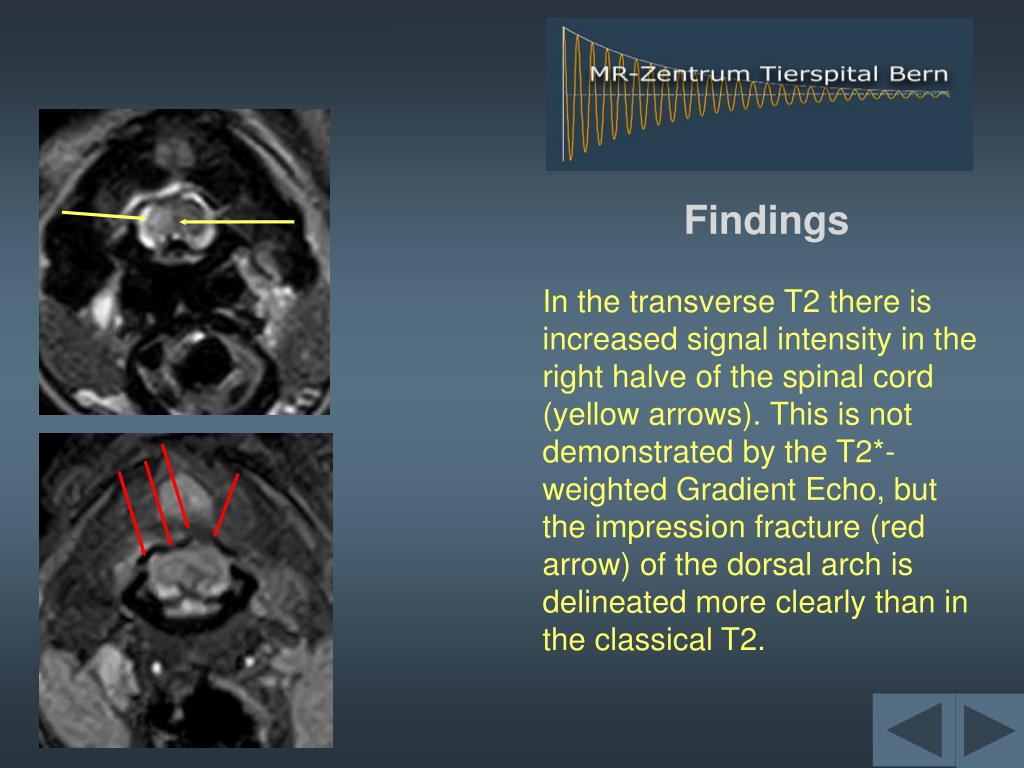 MR-Zentrum Tierspital Bern

Findings

In the transverse T2 there is increased signal intensity in the right halve of the spinal cord (yellow arrows). This is not demonstrated by the T2*-weighted Gradient Echo, but the impression fracture (red arrow) of the dorsal arch is delineated more clearly than in the classical T2.